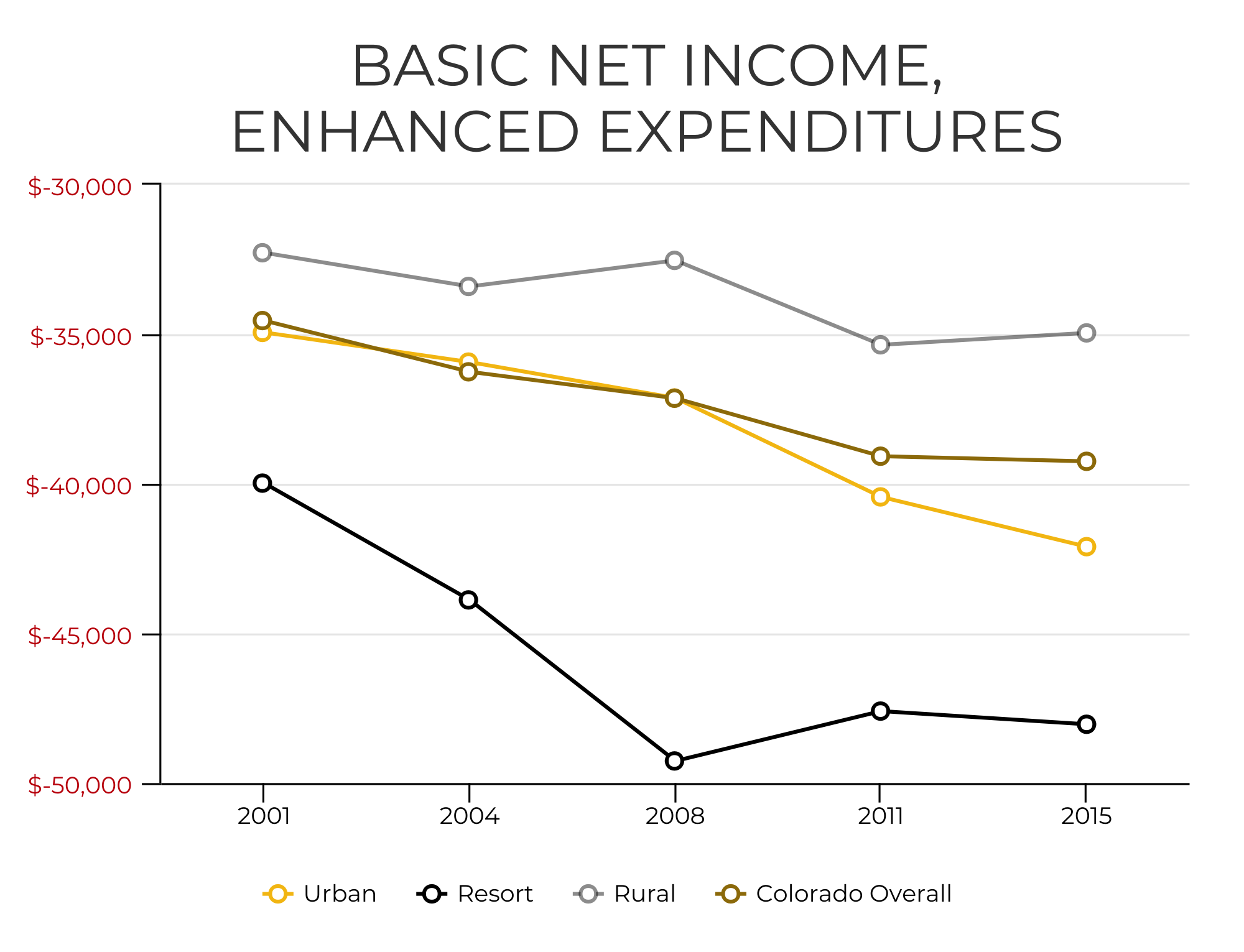 BASIC NET INCOME,
ENHANCED EXPENDITURES

$-30,000
$-35,000
$-40,000
$-45,000
$-50,000

2001
2004
2008
2011
2015

Urban
Resort
Rural
Colorado Overall